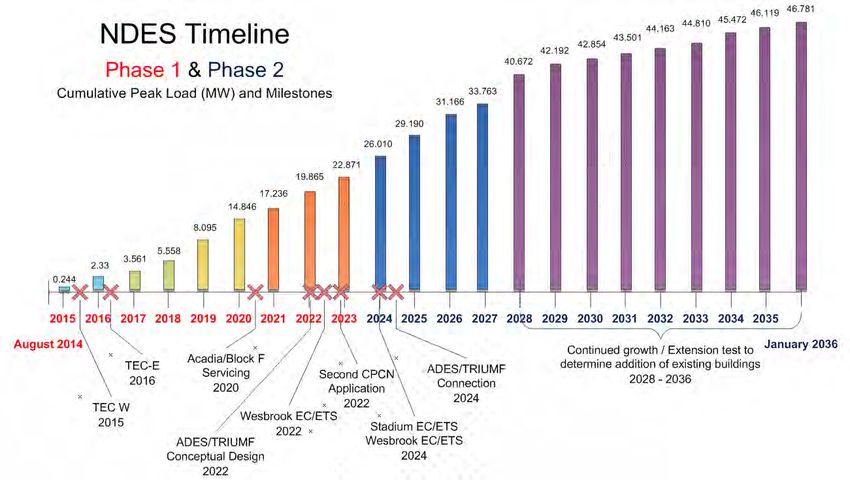 NDES Timeline

Phase 1 & Phase 2

Cumulative Peak Load (MW) and Milestones

0.244
2.33
3.561
5.558
8.095
14.846
17.236
19.865
22.871
26.010
29.190
31.166
33.763
40.672
42.192
42.854
43.501
44.163
44.810
45.472
46.119
46.781

2015 2016 2017 2018 2019 2020 2021 2022 2023 2024 2025 2026 2027 2028 2029 2030 2031 2032 2033 2034 2035

August 2014

January 2036

TEC W
2015

TEC-E
2016

Acadia/Block F Servicing
2020

ADES/TRIUMF Conceptual Design
2022

Wesbrook EC/ETS
2022

Second CPCN Application
2022

Stadium EC/ETS Wesbrook EC/ETS
2024

ADES/TRIUMF Connection
2024

Continued growth / Extension test to determine addition of existing buildings
2028 - 2036